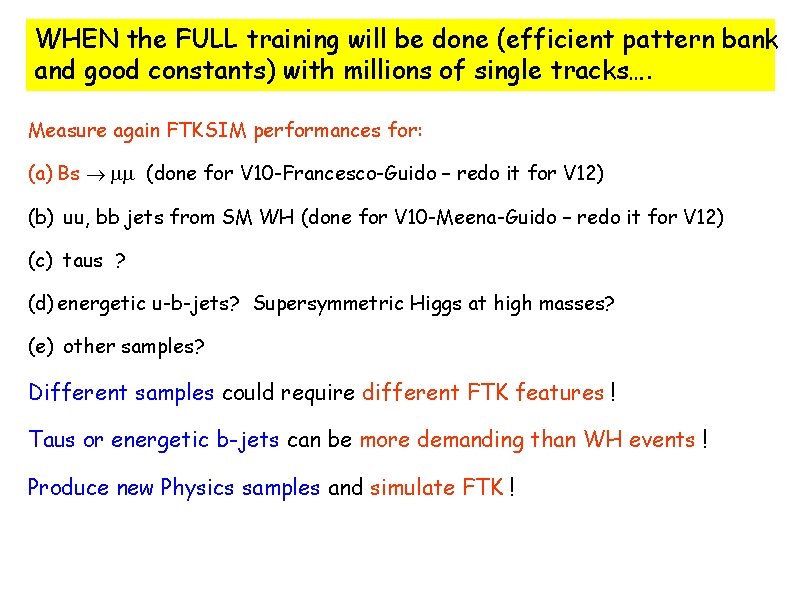 WHEN the FULL training will be done (efficient pattern bank and good constants) with millions of single tracks….

Measure again FTKSIM performances for:

(a) Bs $\rightarrow \mu\mu$ (done for V10-Francesco-Guido – redo it for V12)

(b) uu, bb jets from SM WH (done for V10-Meena-Guido – redo it for V12)

(c) taus ?

(d) energetic u-b-jets? Supersymmetric Higgs at high masses?

(e) other samples?

Different samples could require different FTK features !

Taus or energetic b-jets can be more demanding than WH events !

Produce new Physics samples and simulate FTK !